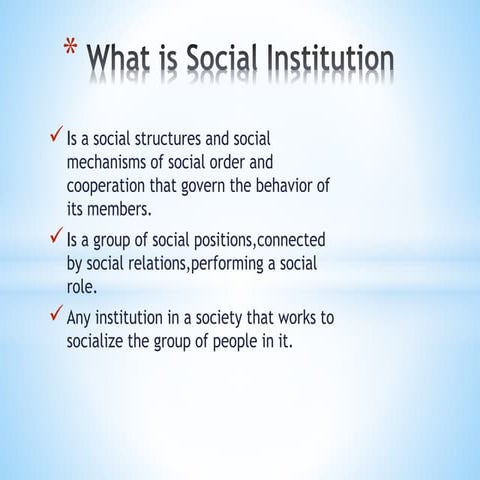 * What is Social Institution

✓ Is a social structures and social mechanisms of social order and cooperation that govern the behavior of its members.

✓ Is a group of social positions,connected by social relations,performing a social role.

✓ Any institution in a society that works to socialize the group of people in it.